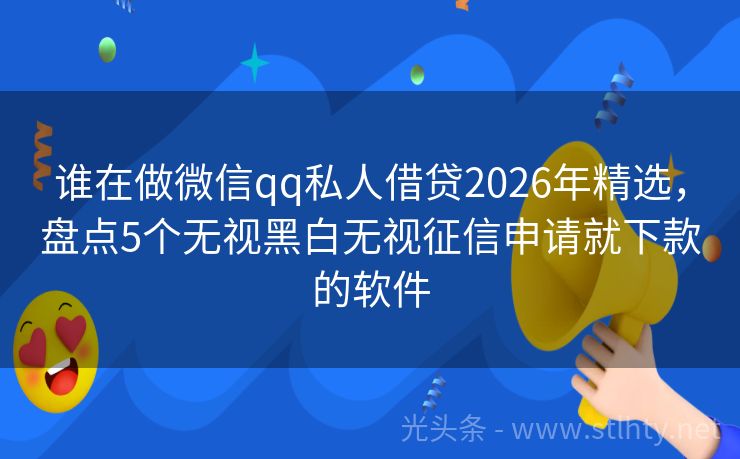 谁在做微信qq私人借贷2026年精选，盘点5个无视黑白无视征信申请就下款的软件

光头条 - www.stlhty.net